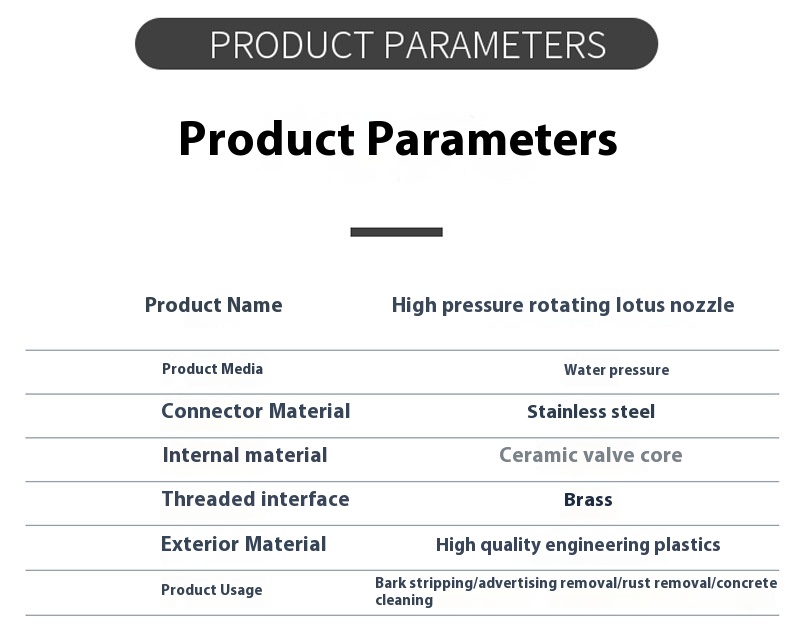 PRODUCT PARAMETERS

Product Parameters

| Product Name | High pressure rotating lotus nozzle |
|---|---|
| Product Media | Water pressure |
| Connector Material | Stainless steel |
| Internal material | Ceramic valve core |
| Threaded interface | Brass |
| Exterior Material | High quality engineering plastics |
| Product Usage | Bark stripping/advertising removal/rust removal/concrete cleaning |